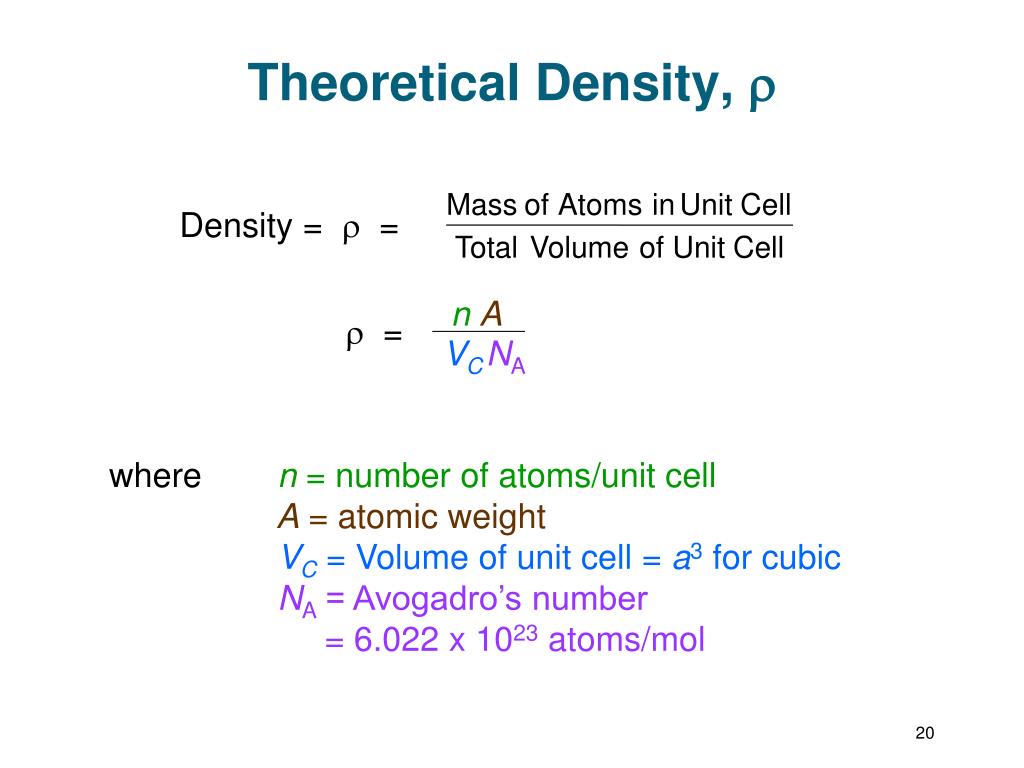 Theoretical Density, $\rho$

Density = $\rho$ = $\frac{\text{Mass of Atoms in Unit Cell}}{\text{Total Volume of Unit Cell}}$

$\rho = \frac{n A}{V_C N_A}$

where $n$ = number of atoms/unit cell
$A$ = atomic weight
$V_C$ = Volume of unit cell = $a^3$ for cubic
$N_A$ = Avogadro's number
= 6.022 x $10^{23}$ atoms/mol

20